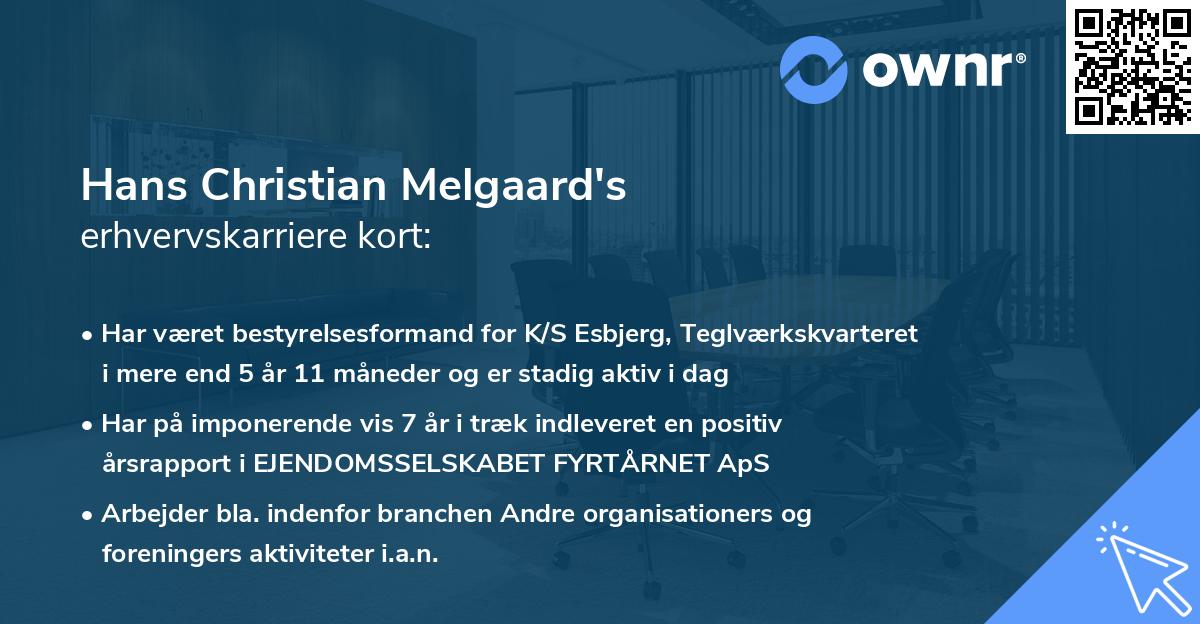 ownr®

Hans Christian Melgaard's
erhvervskarriere kort:

• Har været bestyrelsesformand for K/S Esbjerg, Teglværkskvarteret i mere end 5 år 11 måneder og er stadig aktiv i dag

• Har på imponerende vis 7 år i træk indleveret en positiv årsrapport i EJENDOMSSELSKABET FYRTÅRNET ApS

• Arbejder bla. indenfor branchen Andre organisationers og foreningers aktiviteter i.a.n.